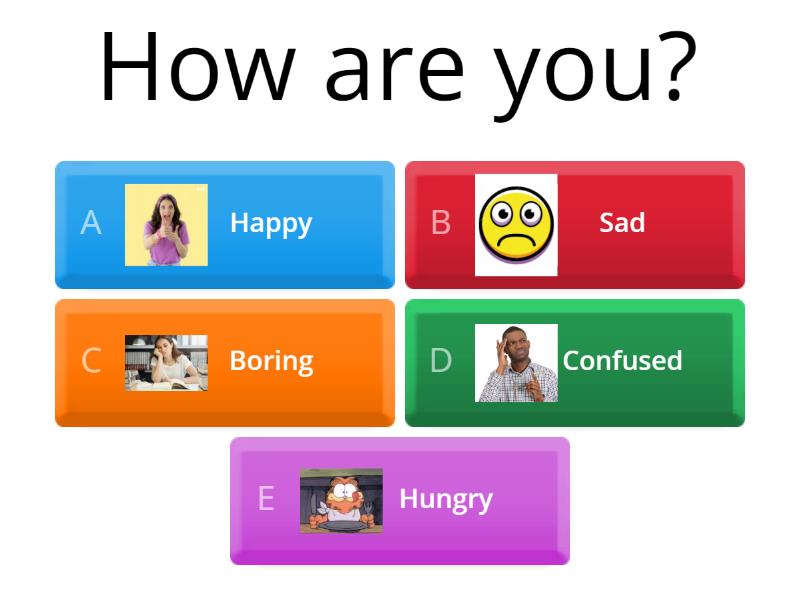 How are you?

A Happy

B Sad

C Boring

D Confused

E Hungry